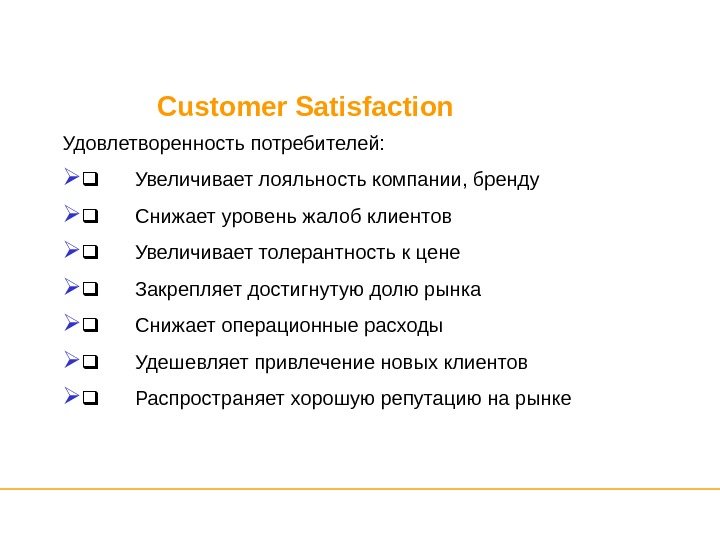 Customer Satisfaction

Удовлетворенность потребителей:

- Увеличивает лояльность компании, бренду
- Снижает уровень жалоб клиентов
- Увеличивает толерантность к цене
- Закрепляет достигнутую долю рынка
- Снижает операционные расходы
- Удешевляет привлечение новых клиентов
- Распространяет хорошую репутацию на рынке